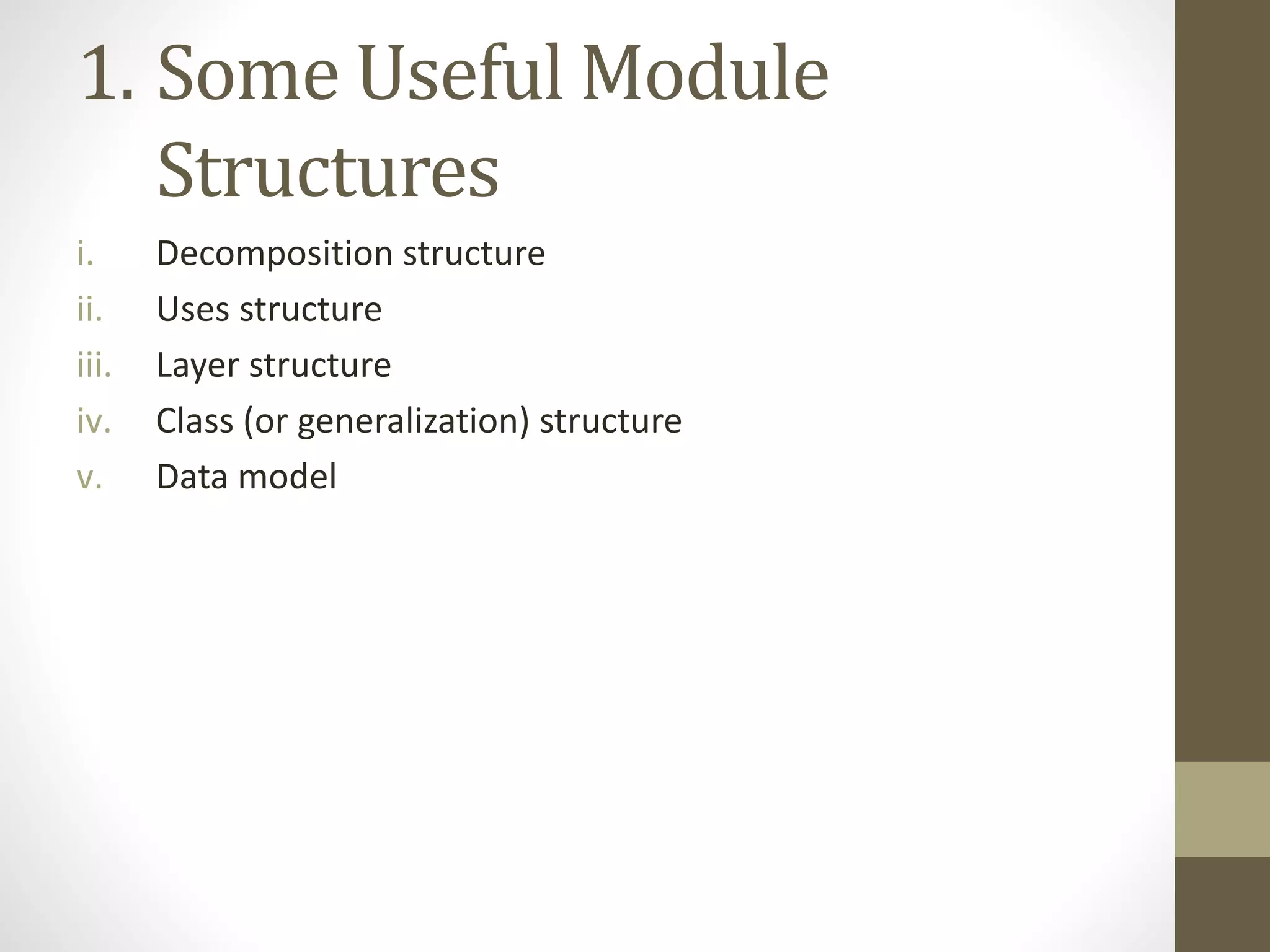 1. Some Useful Module Structures

i. Decomposition structure

ii. Uses structure

iii. Layer structure

iv. Class (or generalization) structure

v. Data model